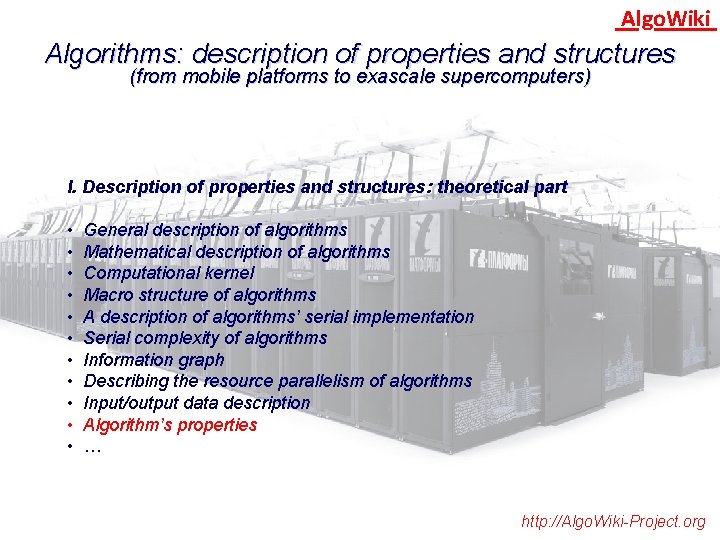 AlgoWiki

Algorithms: description of properties and structures
(from mobile platforms to exascale supercomputers)

I. Description of properties and structures: theoretical part

• General description of algorithms
• Mathematical description of algorithms
• Computational kernel
• Macro structure of algorithms
• A description of algorithms' serial implementation
• Serial complexity of algorithms
• Information graph
• Describing the resource parallelism of algorithms
• Input/output data description
• Algorithm's properties
• …

Т-ПЛАТФОРМЫ

Т-ПЛАТФОРМЫ

http://AlgoWiki-Project.org